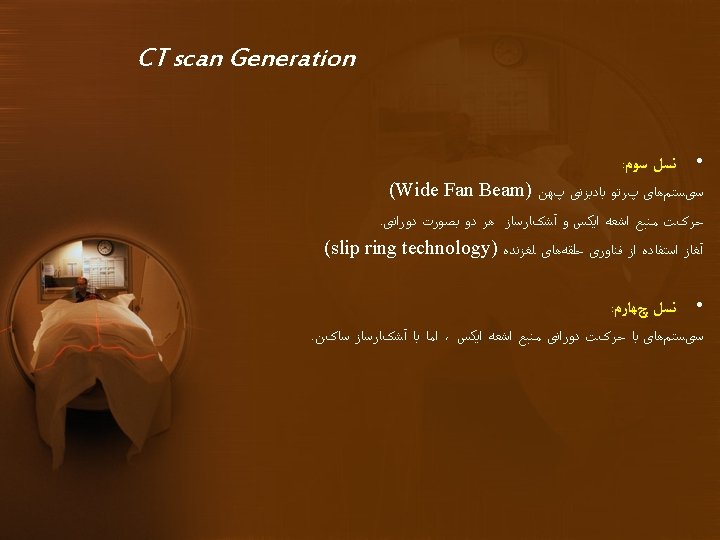 CT scan Generation

• نسل سوم:
سیستم‌های پرتو بادبزنی پهن (Wide Fan Beam)
حرکت منبع اشعه ایکس و آشکارساز هر دو بصورت دورانی.
آغاز استفاده از فناوری حلقه‌های لغزنده (slip ring technology)

• نسل چهارم:
سیستم‌های با حرکت دورانی منبع اشعه ایکس ، اما با آشکارساز ساکن.